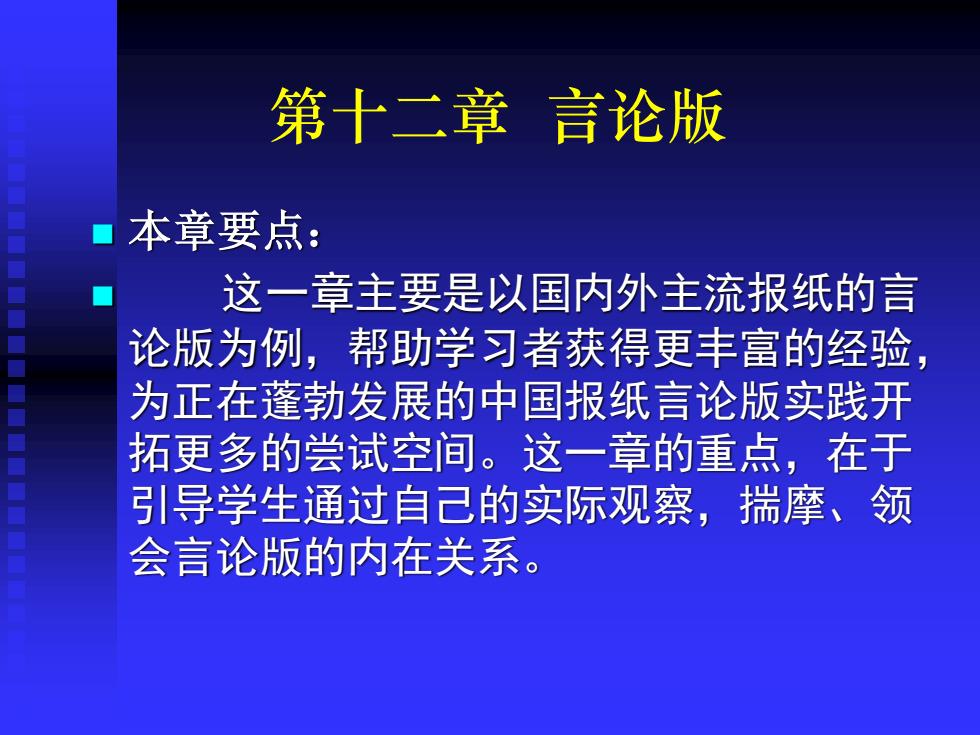 第十二章 言论版

本章要点：

这一章主要是以国内外主流报纸的言论版为例，帮助学习者获得更丰富的经验，为正在蓬勃发展的中国报纸言论版实践开拓更多的尝试空间。这一章的重点，在于引导学生通过自己的实际观察，揣摩、领会言论版的内在关系。